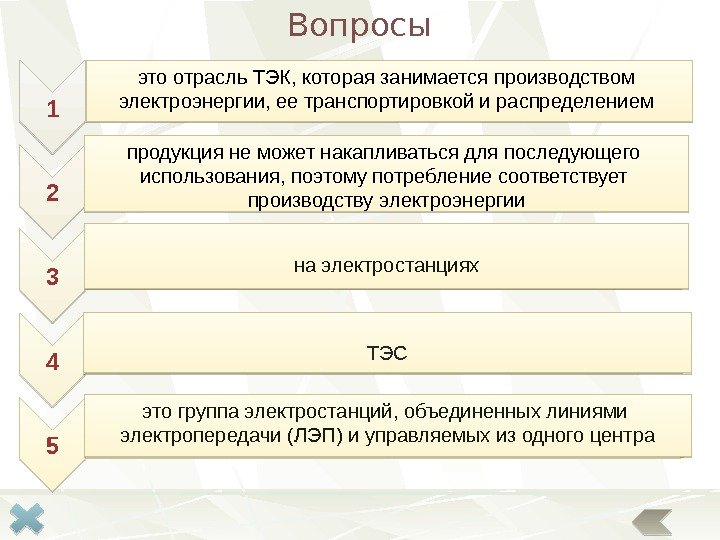 Вопросы

1

это отрасль ТЭК, которая занимается производством электроэнергии, ее транспортировкой и распределением

2

продукция не может накапливаться для последующего использования, поэтому потребление соответствует производству электроэнергии

3

на электростанциях

4

ТЭС

5

это группа электростанций, объединенных линиями электропередачи (ЛЭП) и управляемых из одного центра